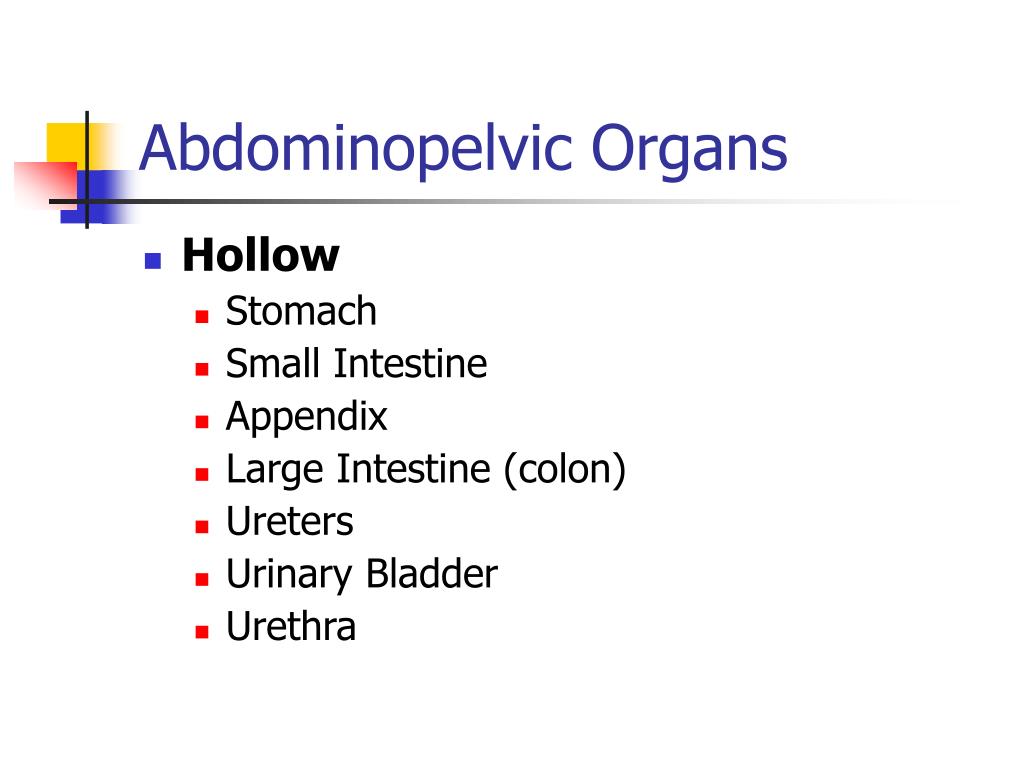 Abdominopelvic Organs

- Hollow
  - Stomach
  - Small Intestine
  - Appendix
  - Large Intestine (colon)
  - Ureters
  - Urinary Bladder
  - Urethra